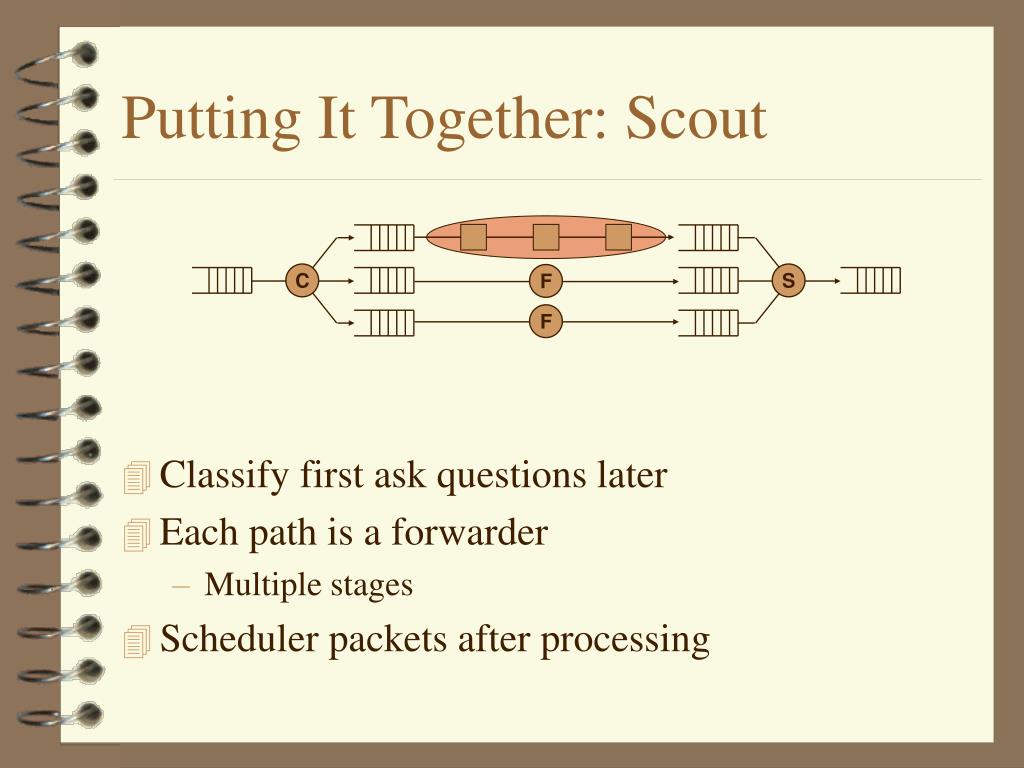 Putting It Together: Scout

C

F

F

S

Classify first ask questions later

Each path is a forwarder

– Multiple stages

Scheduler packets after processing